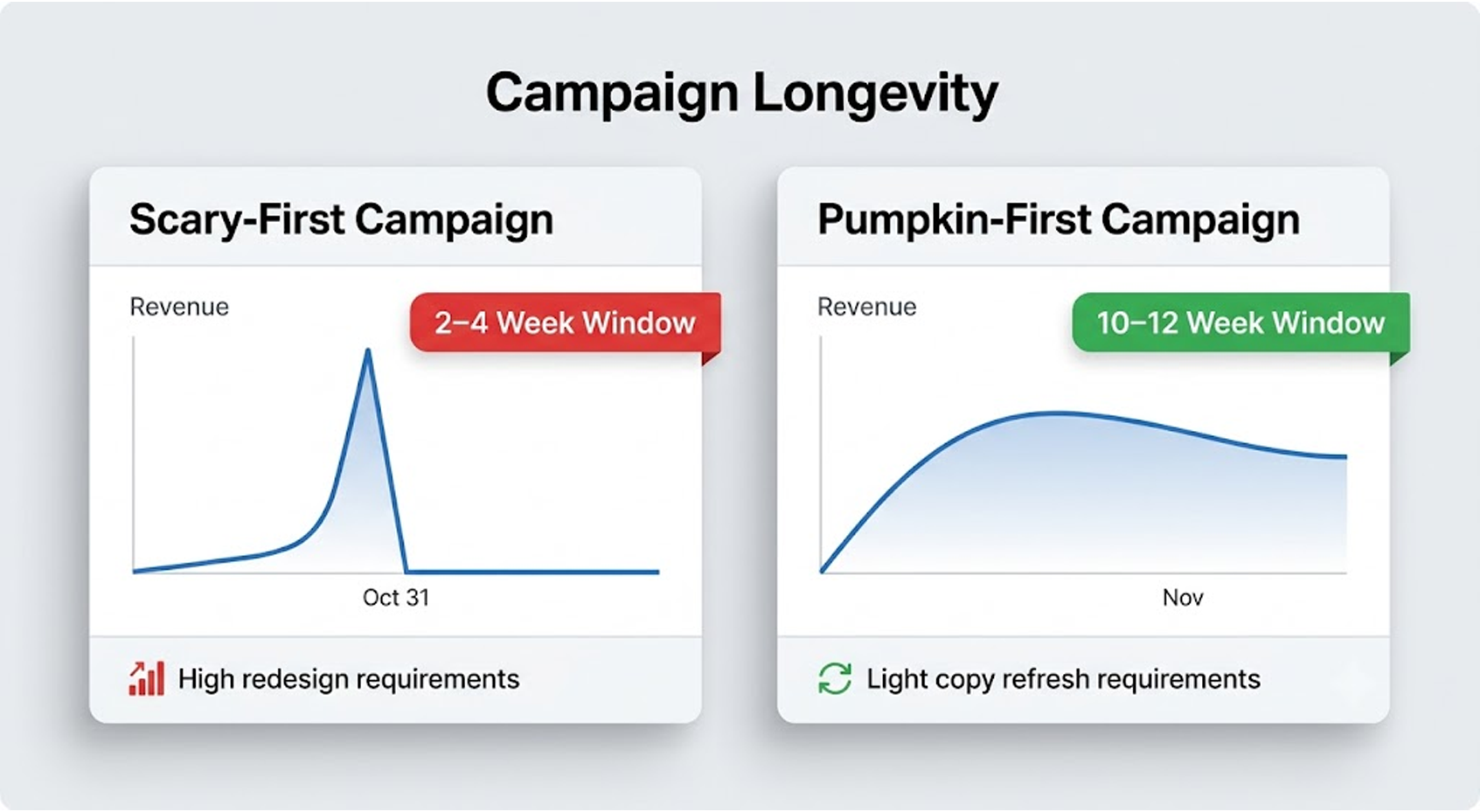 Campaign Longevity

Scary-First Campaign

Revenue

2–4 Week Window

Oct 31

High redesign requirements

Pumpkin-First Campaign

Revenue

10–12 Week Window

Nov

Light copy refresh requirements